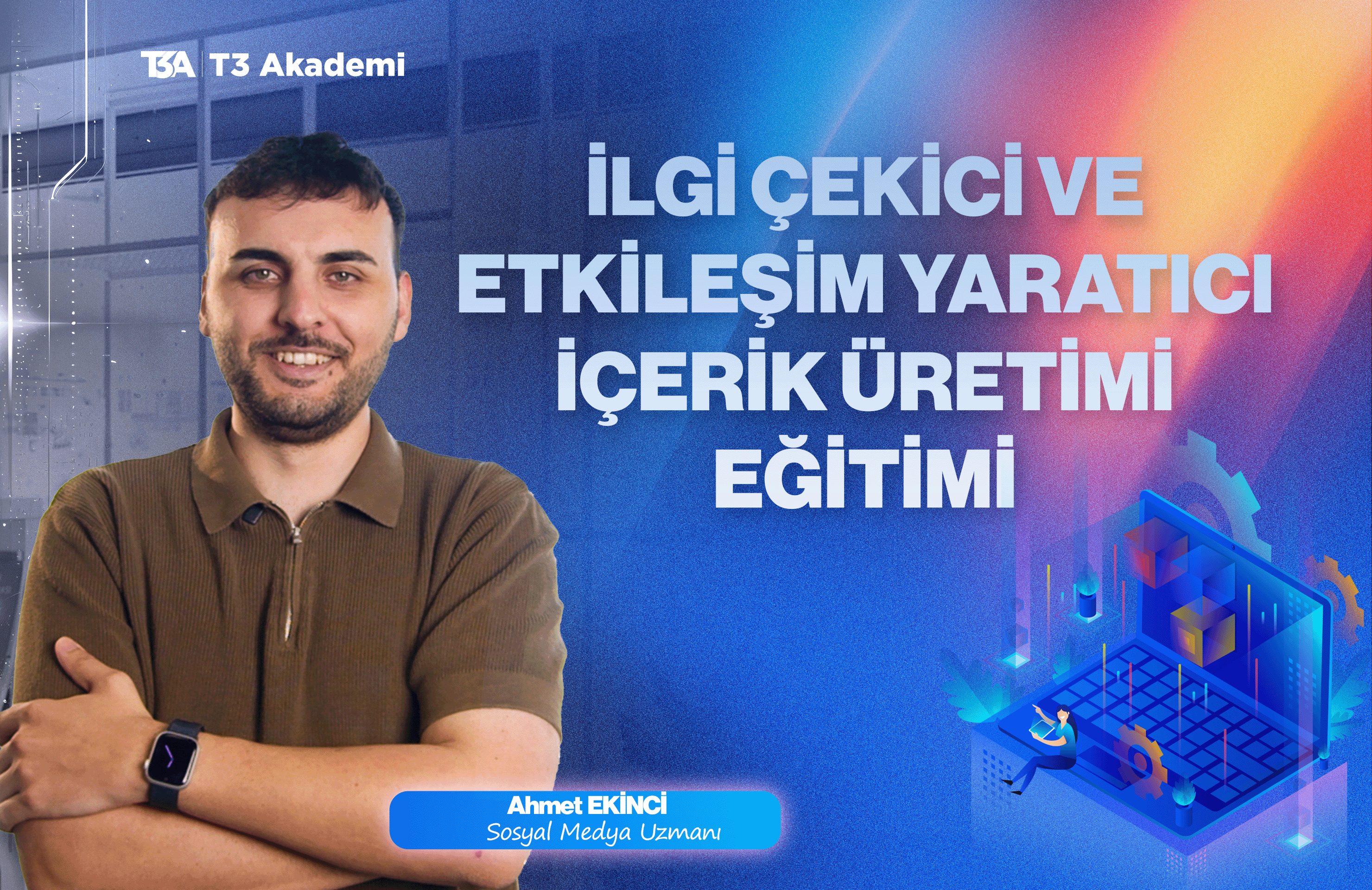 T3A | T3 Akademi

İLGİ ÇEKİCİ VE ETKİLEŞİM YARATICI İÇERİK ÜRETİMİ EĞİTİMİ

Ahmet EKİNCİ
Sosyal Medya Uzmanı